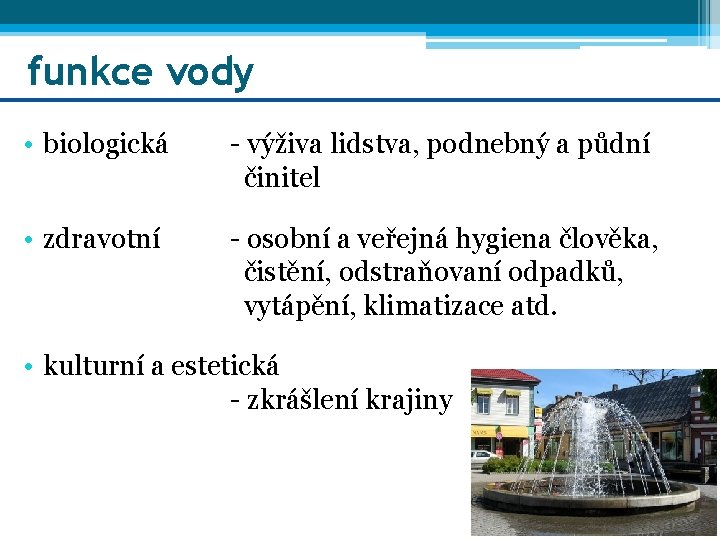 funkce vody

• biologická - výživa lidstva, podnebný a půdní činitel

• zdravotní - osobní a veřejná hygiena člověka, čistění, odstraňovaní odpadků, vytápění, klimatizace atd.

• kulturní a estetická - zkrášlení krajiny